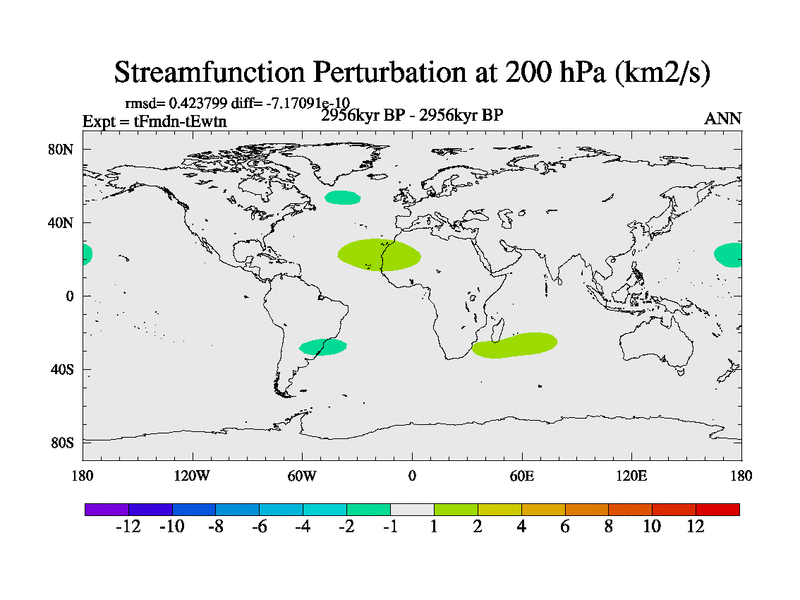 Streamfunction Perturbation at 200 hPa (km2/s)

rmsd= 0.423799 diff= -7.17091e-10

Expt = tFmdn-tEwtn

2956kyr BP - 2956kyr BP

ANN

80N
40N
0
40S
80S

180 120W 60W 0 60E 120E 180

-12 -10 -8 -6 -4 -2 -1 1 2 4 6 8 10 12